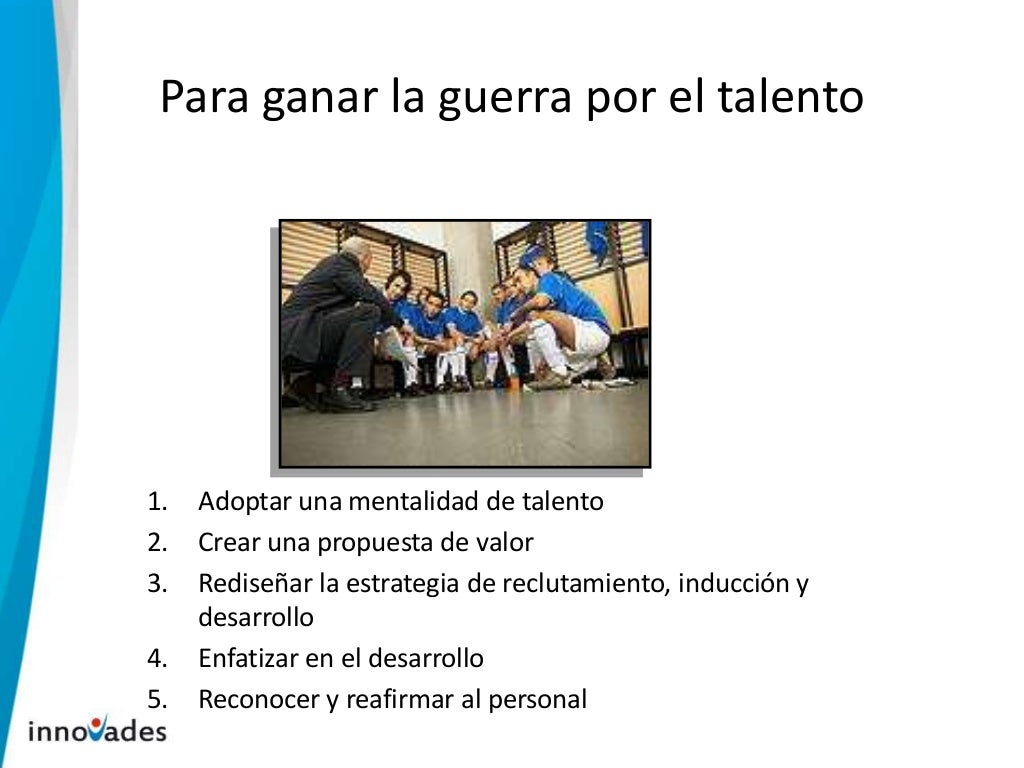 Para ganar la guerra por el talento

1. Adoptar una mentalidad de talento
2. Crear una propuesta de valor
3. Rediseñar la estrategia de reclutamiento, inducción y desarrollo
4. Enfatizar en el desarrollo
5. Reconocer y reafirmar al personal

innovades